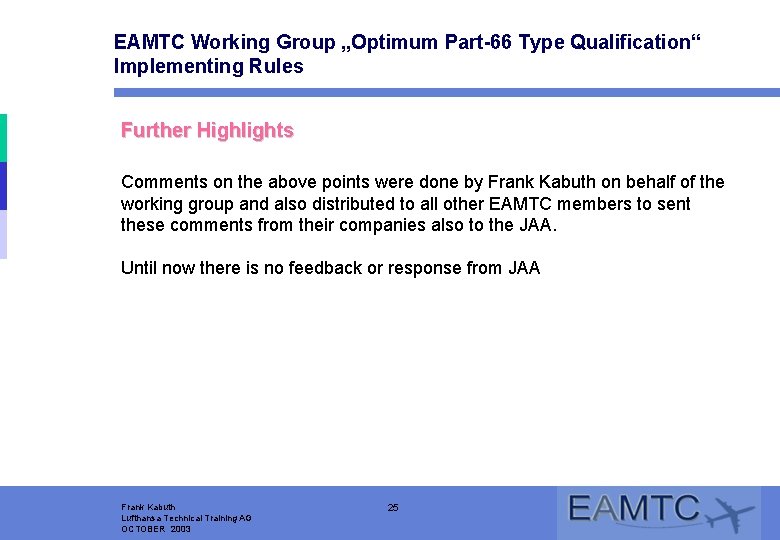 EAMTC Working Group „Optimum Part-66 Type Qualification“
Implementing Rules

Further Highlights

Comments on the above points were done by Frank Kabuth on behalf of the working group and also distributed to all other EAMTC members to sent these comments from their companies also to the JAA.

Until now there is no feedback or response from JAA

Frank Kabuth
Lufthansa Technical Training AG
OCTOBER 2003

25

EAMTC